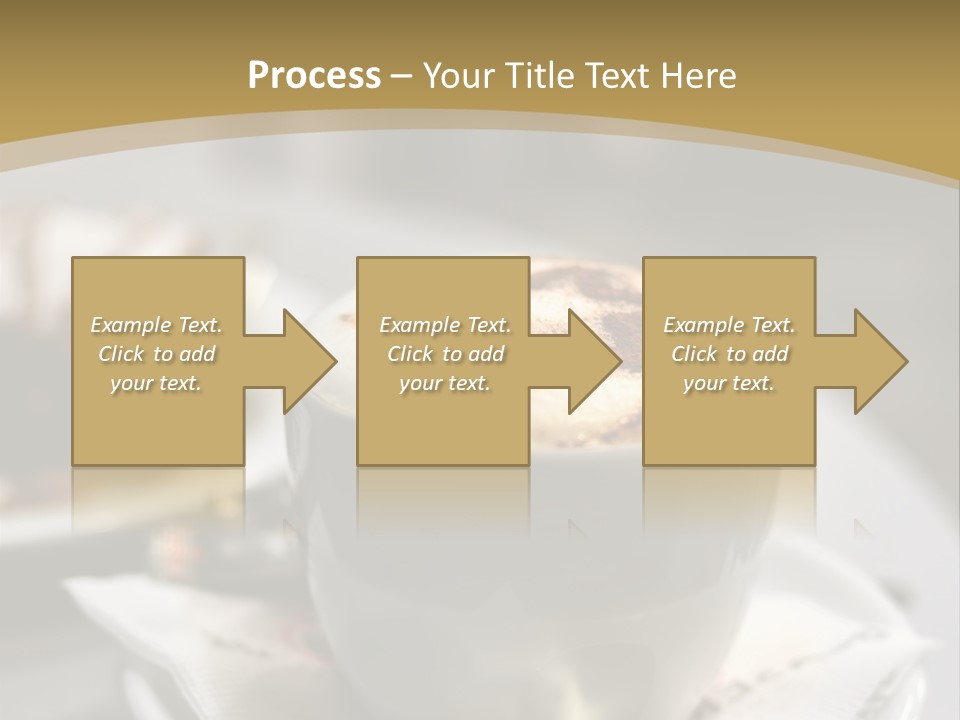 Process – Your Title Text Here

Example Text. Click to add your text.

Example Text. Click to add your text.

Example Text. Click to add your text.